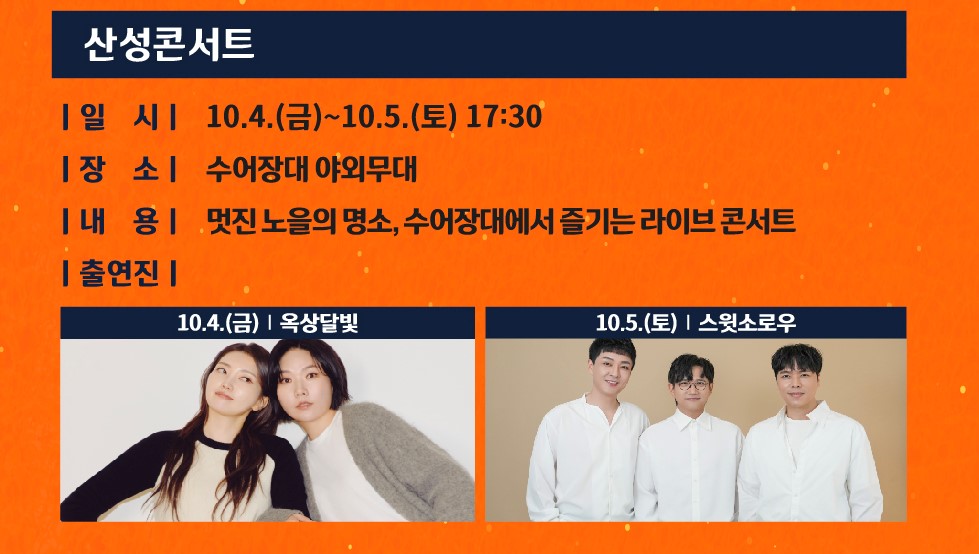 산성콘서트

| 일 시 | 10.4.(금)~10.5.(토) 17:30

| 장 소 | 수어장대 야외무대

| 내 용 | 멋진 노을의 명소, 수어장대에서 즐기는 라이브 콘서트

| 출연진 |

10.4.(금) | 옥상달빛

10.5.(토) | 스윗소로우